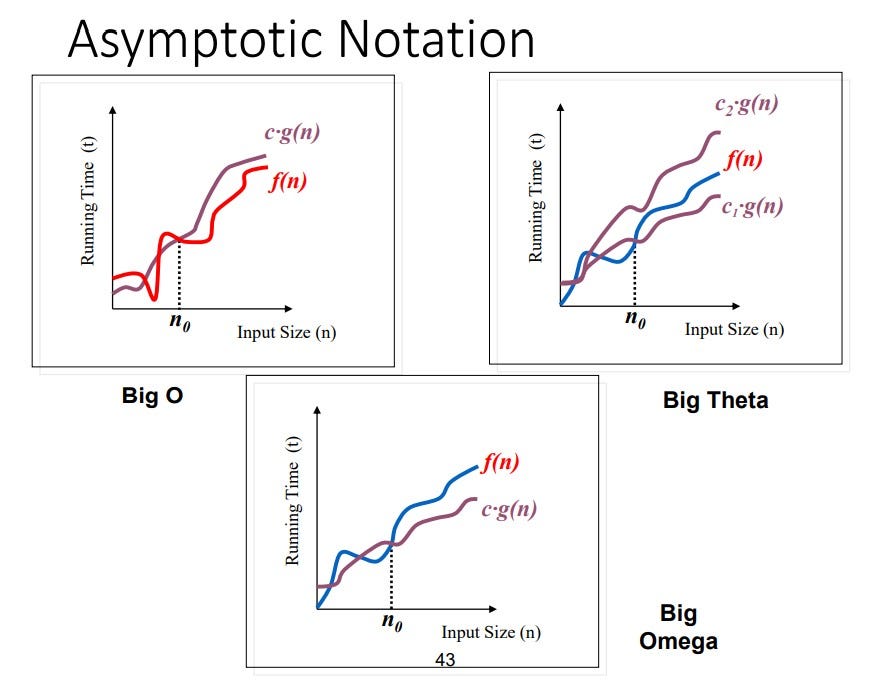 Asymptotic Notation

Running Time (t)

$c \cdot g(n)$

$f(n)$

$n_0$

Input Size (n)

Big O

Running Time (t)

$c_2 \cdot g(n)$

$f(n)$

$c_1 \cdot g(n)$

$n_0$

Input Size (n)

Big Theta

Running Time (t)

$f(n)$

$c \cdot g(n)$

$n_0$

Input Size (n)

Big Omega

43